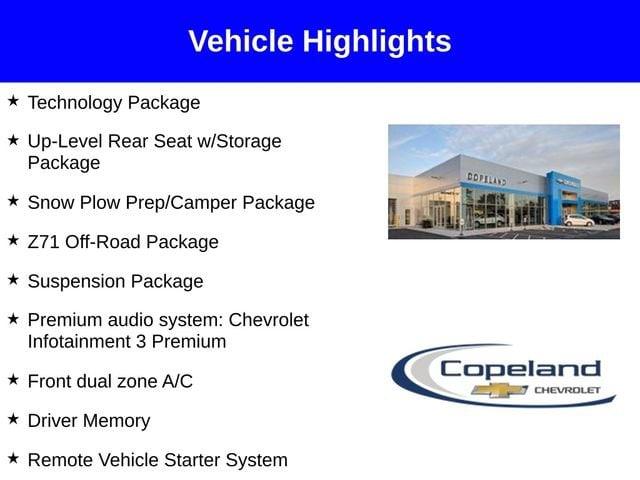 Vehicle Highlights

★ Technology Package

★ Up-Level Rear Seat w/Storage Package

★ Snow Plow Prep/Camper Package

★ Z71 Off-Road Package

★ Suspension Package

★ Premium audio system: Chevrolet Infotainment 3 Premium

★ Front dual zone A/C

★ Driver Memory

★ Remote Vehicle Starter System

COPELAND

Copeland
CHEVROLET